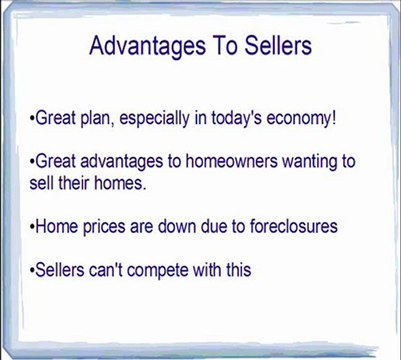 Advantages To Sellers

•Great plan, especially in today's economy!

•Great advantages to homeowners wanting to sell their homes.

•Home prices are down due to foreclosures

•Sellers can't compete with this